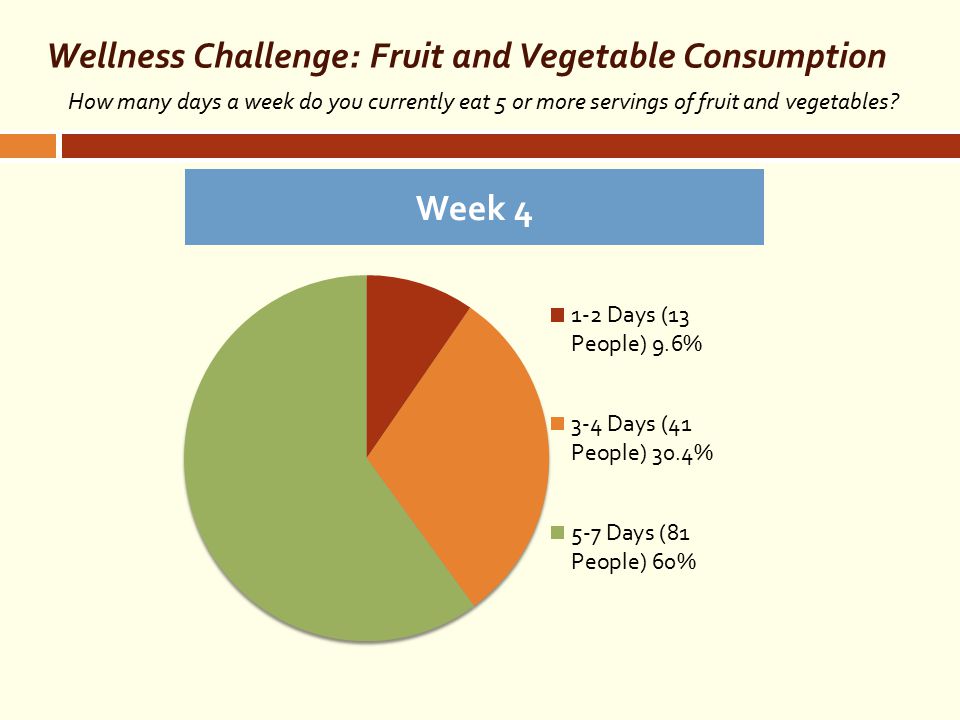 Wellness Challenge: Fruit and Vegetable Consumption

How many days a week do you currently eat 5 or more servings of fruit and vegetables?

Week 4

1-2 Days (13 People) 9.6%

3-4 Days (41 People) 30.4%

5-7 Days (81 People) 60%